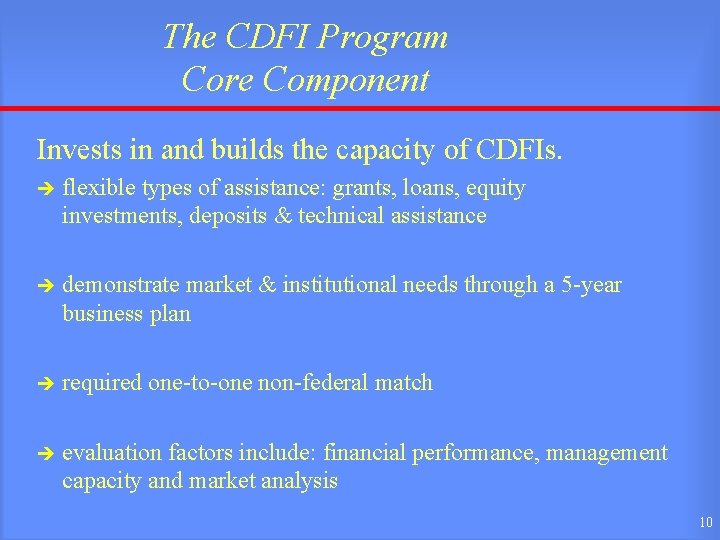 The CDFI Program
Core Component

Invests in and builds the capacity of CDFIs.

➔ flexible types of assistance: grants, loans, equity investments, deposits & technical assistance

➔ demonstrate market & institutional needs through a 5-year business plan

➔ required one-to-one non-federal match

➔ evaluation factors include: financial performance, management capacity and market analysis

10